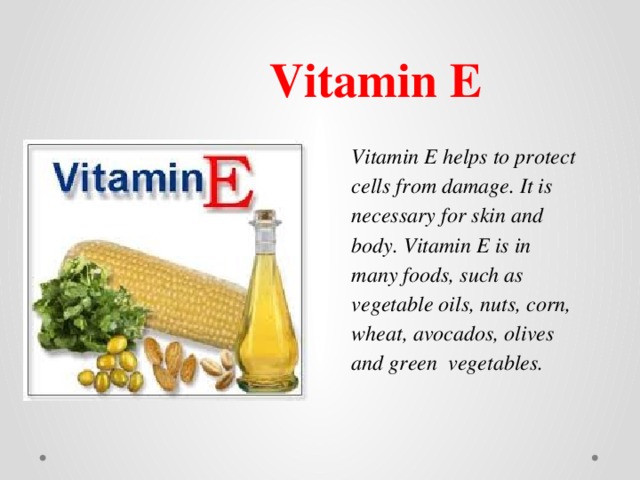 Vitamin E

VitaminE

Vitamin E helps to protect cells from damage. It is necessary for skin and body. Vitamin E is in many foods, such as vegetable oils, nuts, corn, wheat, avocados, olives and green vegetables.